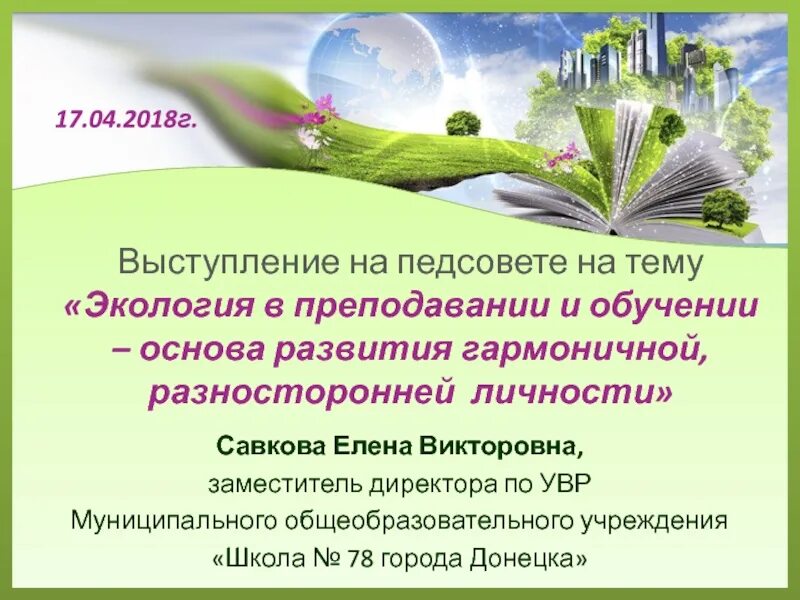 17.04.2018г.

Выступление на педсовете на тему
«Экология в преподавании и обучении – основа развития гармоничной, разносторонней личности»

Савкова Елена Викторовна,
заместитель директора по УВР
Муниципального общеобразовательного учреждения
«Школа № 78 города Донецка»